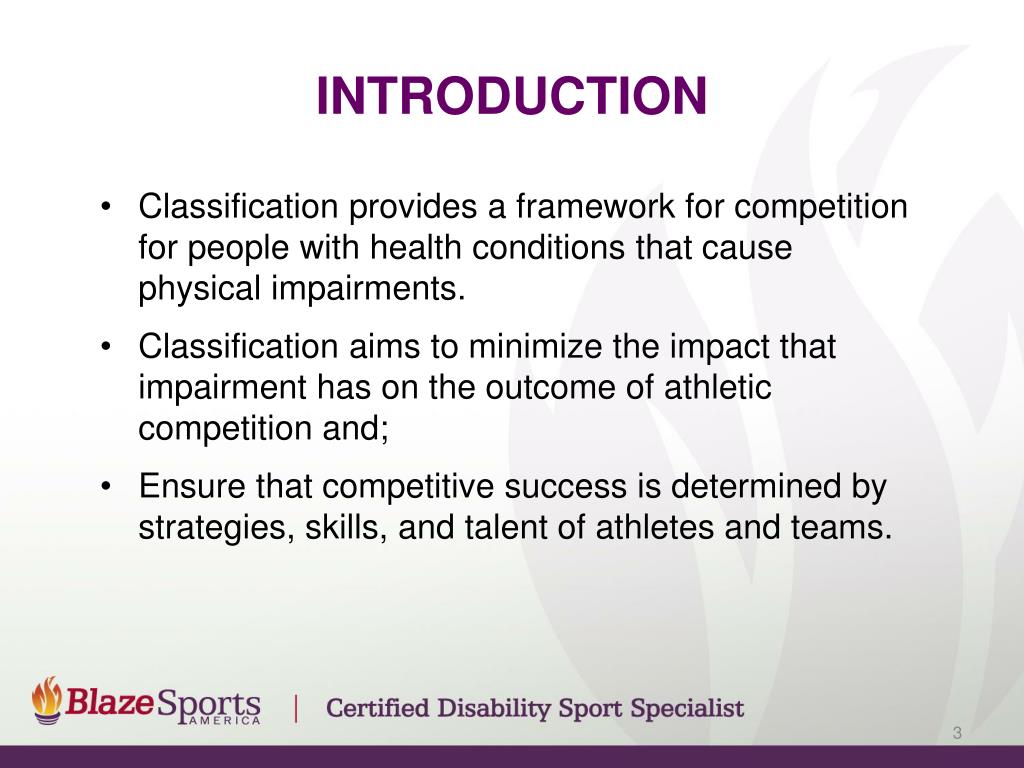 INTRODUCTION

• Classification provides a framework for competition for people with health conditions that cause physical impairments.

• Classification aims to minimize the impact that impairment has on the outcome of athletic competition and;

• Ensure that competitive success is determined by strategies, skills, and talent of athletes and teams.

BlazeSports AMERICA | Certified Disability Sport Specialist

3